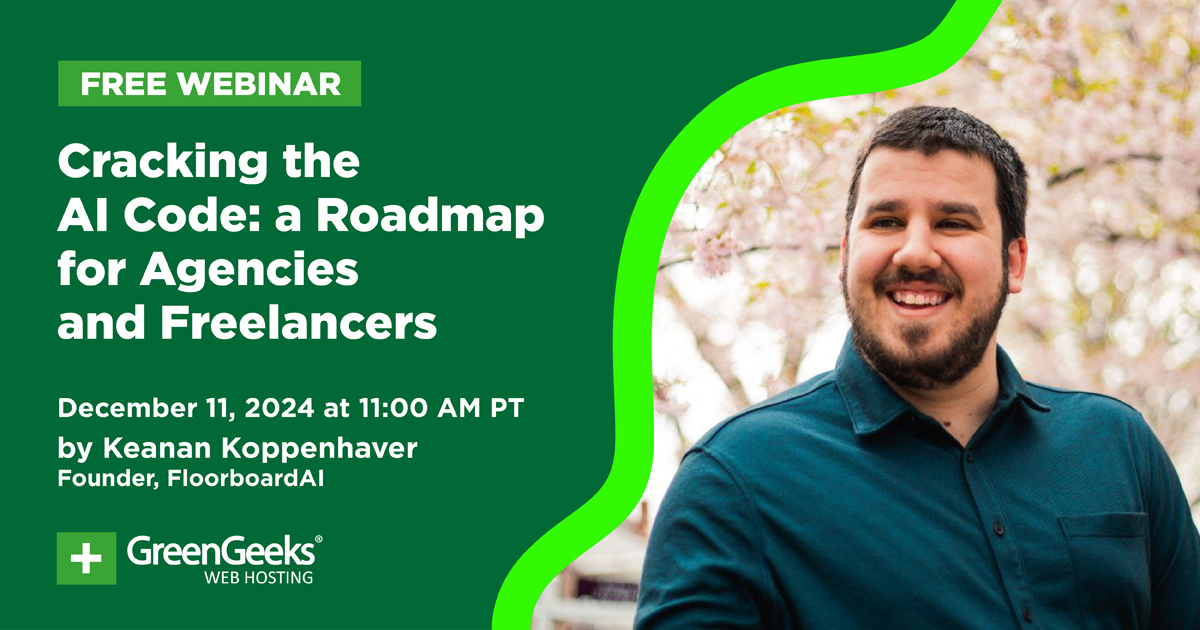 FREE WEBINAR

Cracking the AI Code: a Roadmap for Agencies and Freelancers

December 11, 2024 at 11:00 AM PT
by Keanan Koppenhaver
Founder, FloorboardAI

GreenGeeks®
WEB HOSTING